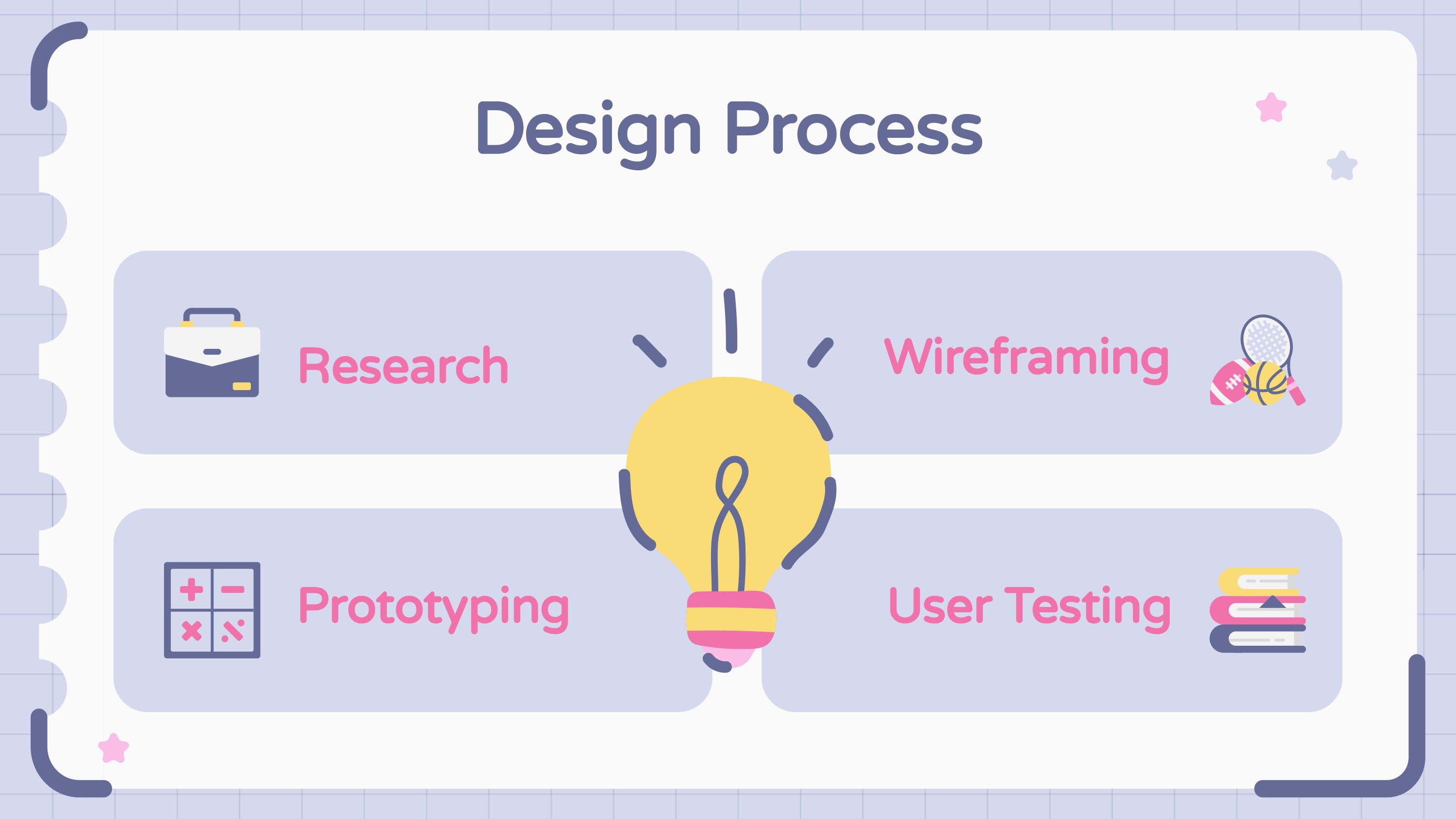 Design Process

Research

Wireframing

Prototyping

User Testing